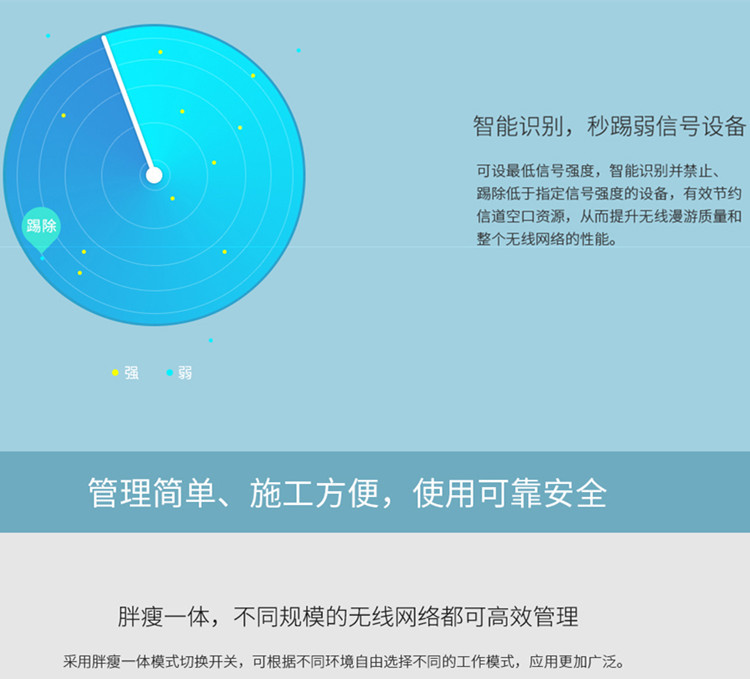 踢除

强　弱

智能识别，秒踢弱信号设备

可设最低信号强度，智能识别并禁止、踢除低于指定信号强度的设备，有效节约信道空口资源，从而提升无线漫游质量和整个无线网络的性能。

管理简单、施工方便，使用可靠安全

胖瘦一体，不同规模的无线网络都可高效管理

采用胖瘦一体模式切换开关，可根据不同环境自由选择不同的工作模式，应用更加广泛。